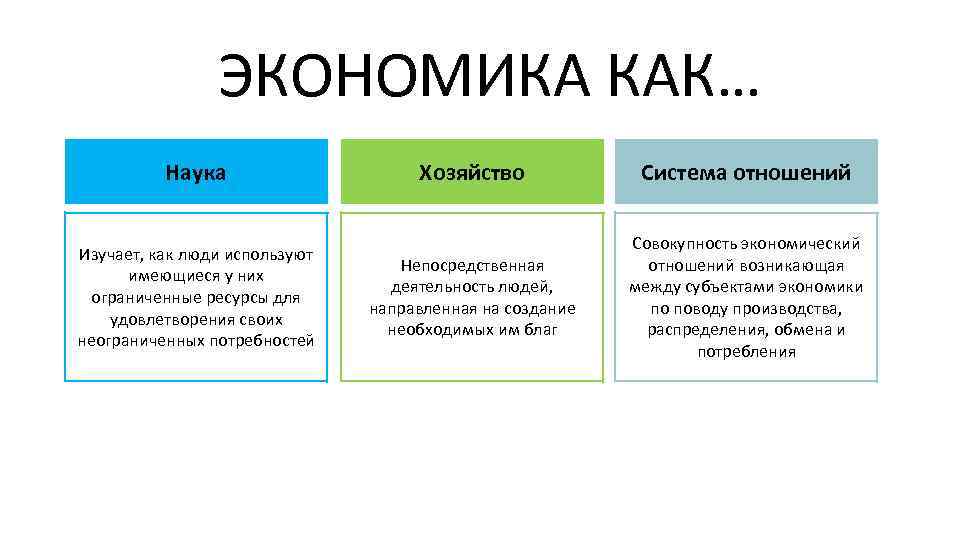 ЭКОНОМИКА КАК…

Наука

Изучает, как люди используют имеющиеся у них ограниченные ресурсы для удовлетворения своих неограниченных потребностей

Хозяйство

Непосредственная деятельность людей, направленная на создание необходимых им благ

Система отношений

Совокупность экономический отношений возникающая между субъектами экономики по поводу производства, распределения, обмена и потребления